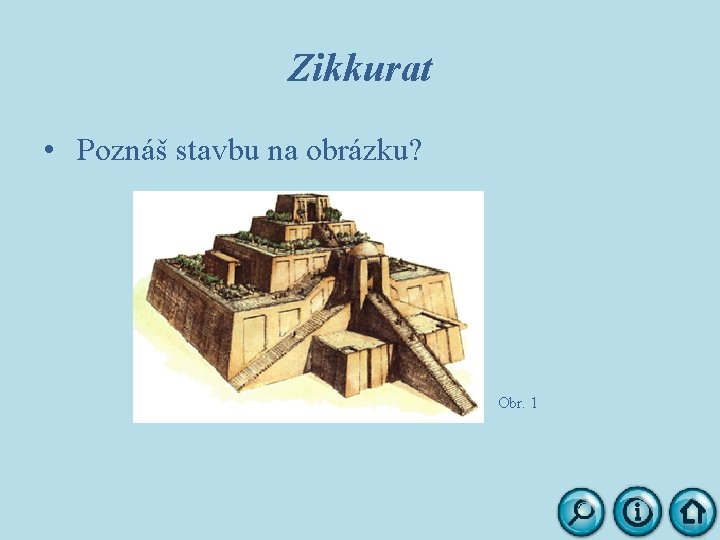 Zikkurat

• Poznáš stavbu na obrázku?

Obr. 1